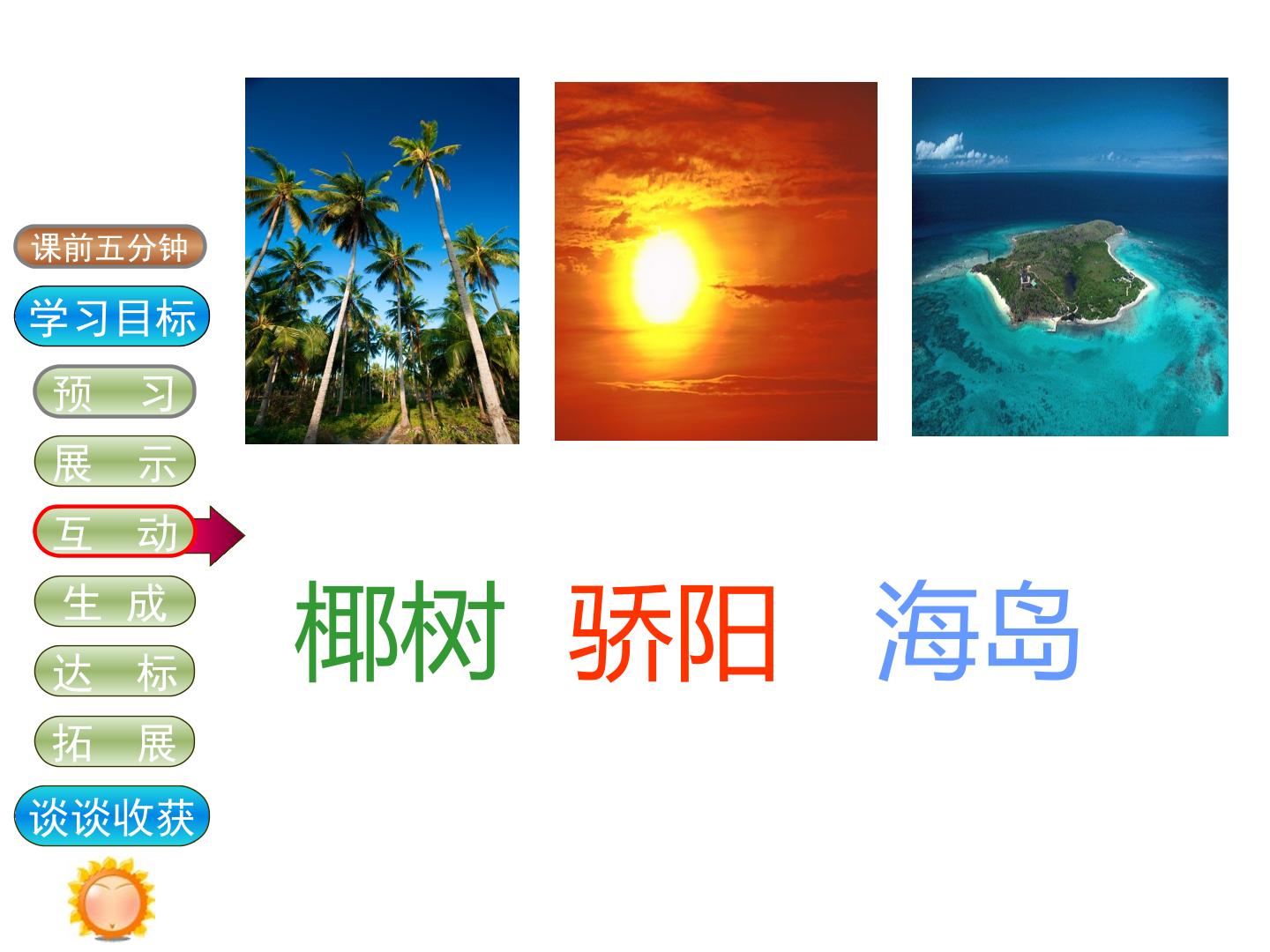 课前五分钟
学习目标
预　习
展　示
互　动
生 成
达　标
拓　展
谈谈收获

椰树　骄阳　海岛